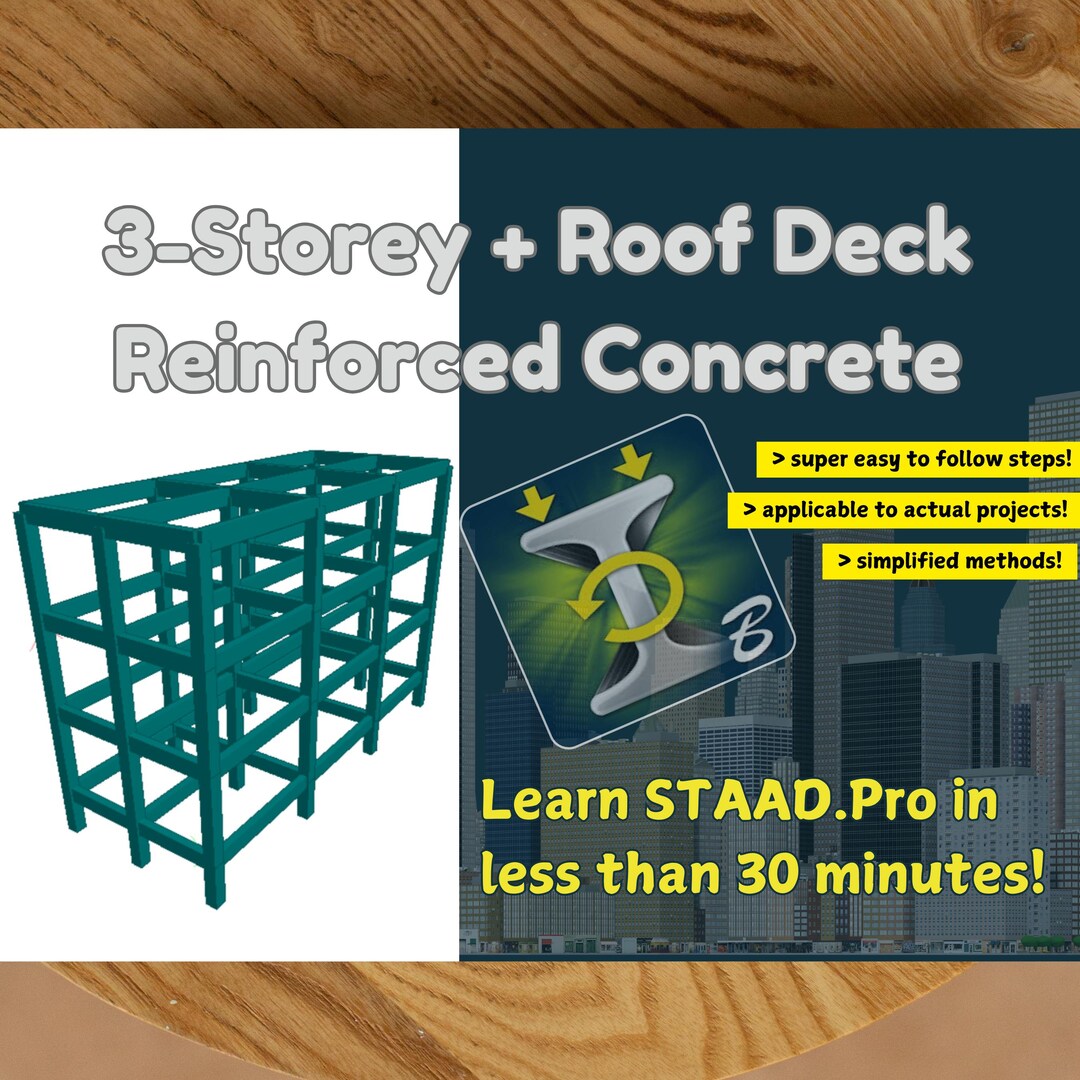 3-Storey + Roof Deck
Reinforced Concrete

> super easy to follow steps!

> applicable to actual projects!

> simplified methods!

B

Learn STAAD.Pro in less than 30 minutes!